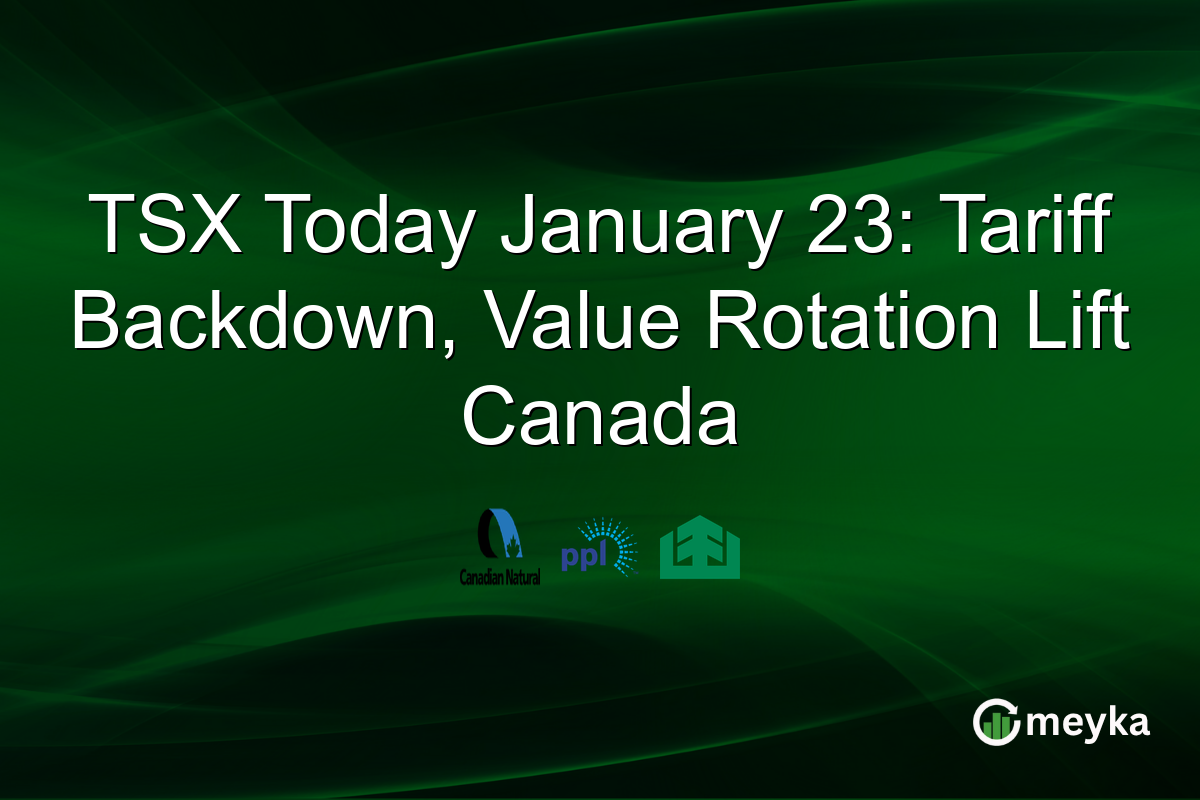 TSX Today January 23: Tariff Backdown, Value Rotation Lift Canada

Canadian Natural

ppl

meyka